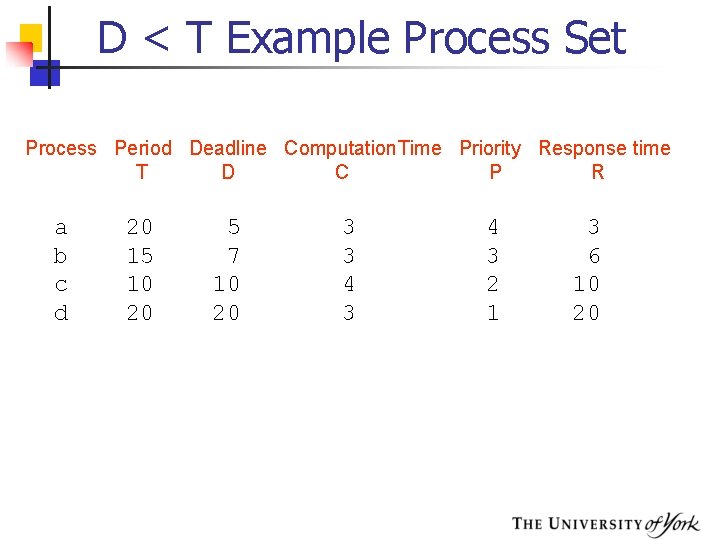 D < T Example Process Set

| Process | Period T | Deadline D | ComputationTime C | Priority P | Response time R |
|---|---|---|---|---|---|
| a | 20 | 5 | 3 | 4 | 3 |
| b | 15 | 7 | 3 | 3 | 6 |
| c | 10 | 10 | 4 | 2 | 10 |
| d | 20 | 20 | 3 | 1 | 20 |

THE UNIVERSITY of York